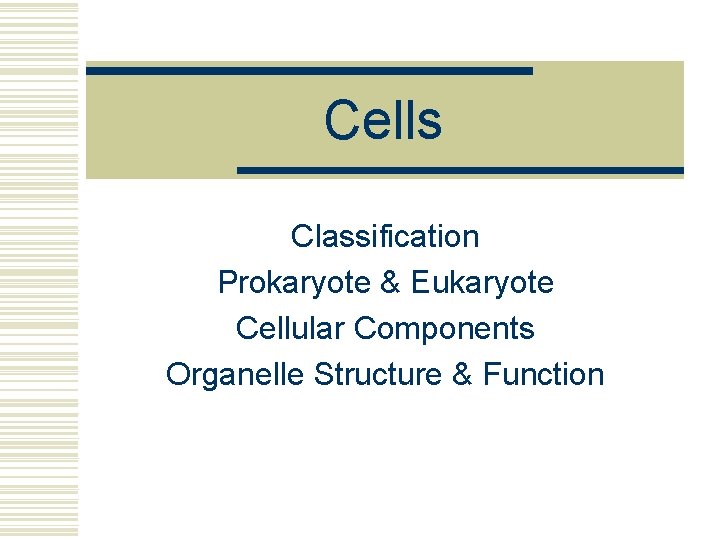 Cells

Classification
Prokaryote & Eukaryote
Cellular Components
Organelle Structure & Function